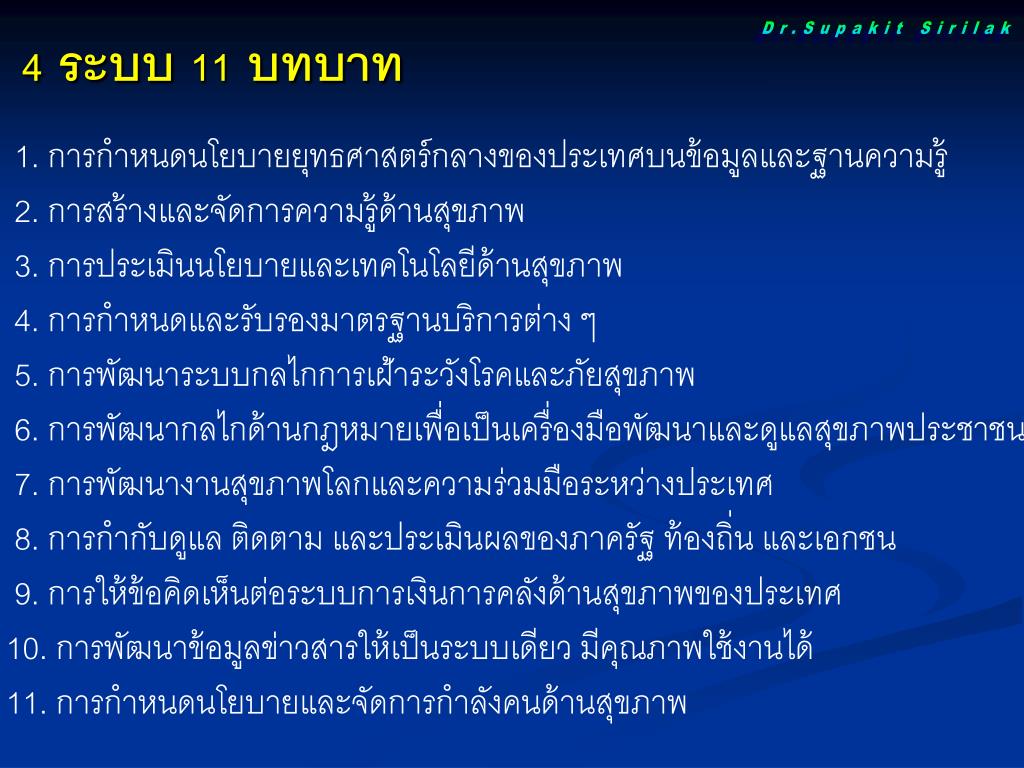 Dr.Supakit Sirilak

4 ระบบ 11 บทบาท

1. การกำหนดนโยบายยุทธศาสตร์กลางของประเทศบนข้อมูลและฐานความรู้
2. การสร้างและจัดการความรู้ด้านสุขภาพ
3. การประเมินนโยบายและเทคโนโลยีด้านสุขภาพ
4. การกำหนดและรับรองมาตรฐานบริการต่าง ๆ
5. การพัฒนาระบบกลไกการเฝ้าระวังโรคและภัยสุขภาพ
6. การพัฒนากลไกด้านกฎหมายเพื่อเป็นเครื่องมือพัฒนาและดูแลสุขภาพประชาชน
7. การพัฒนางานสุขภาพโลกและความร่วมมือระหว่างประเทศ
8. การกำกับดูแล ติดตาม และประเมินผลของภาครัฐ ท้องถิ่น และเอกชน
9. การให้ข้อคิดเห็นต่อระบบการเงินการคลังด้านสุขภาพของประเทศ
10. การพัฒนาข้อมูลข่าวสารให้เป็นระบบเดียว มีคุณภาพใช้งานได้
11. การกำหนดนโยบายและจัดการกำลังคนด้านสุขภาพ